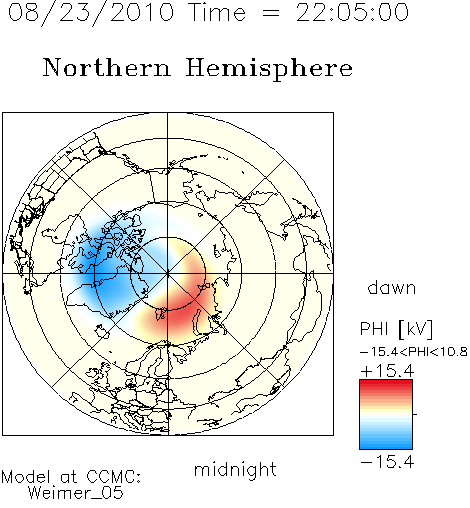 08/23/2010 Time = 22:05:00

Northern Hemisphere

dawn

PHI [kV]

−15.4<PHI<10.8

+15.4

−15.4

midnight

Model at CCMC:
Weimer_05